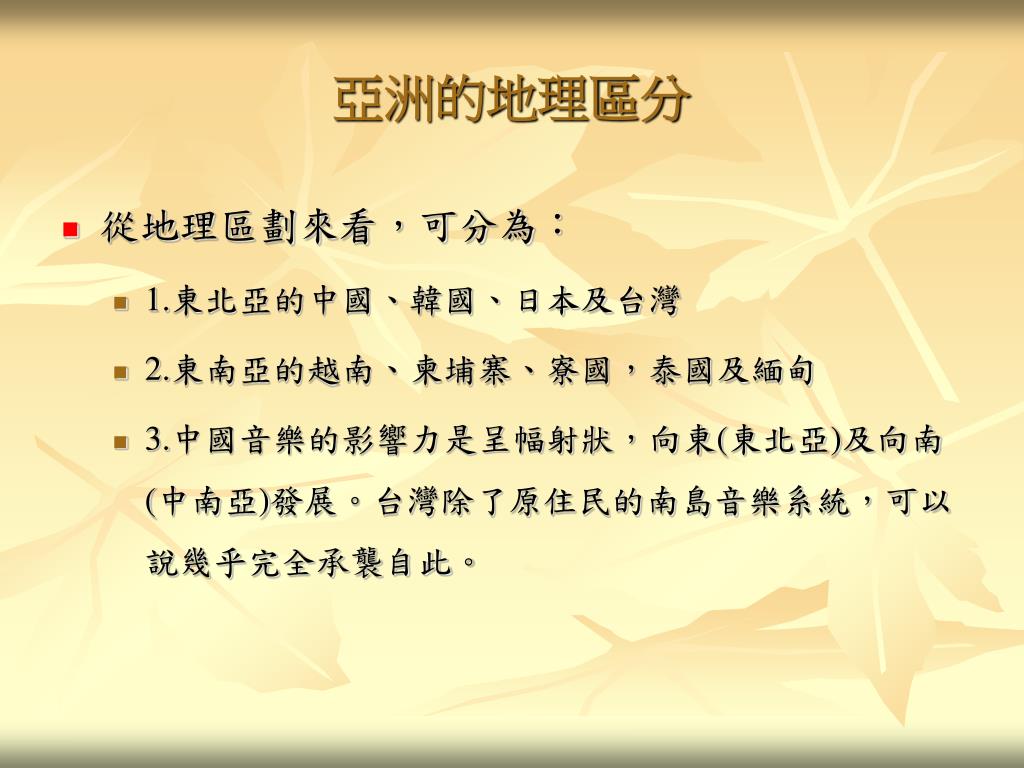 亞洲的地理區分

從地理區劃來看，可分為：

1.東北亞的中國、韓國、日本及台灣

2.東南亞的越南、柬埔寨、寮國，泰國及緬甸

3.中國音樂的影響力是呈幅射狀，向東(東北亞)及向南(中南亞)發展。台灣除了原住民的南島音樂系統，可以說幾乎完全承襲自此。